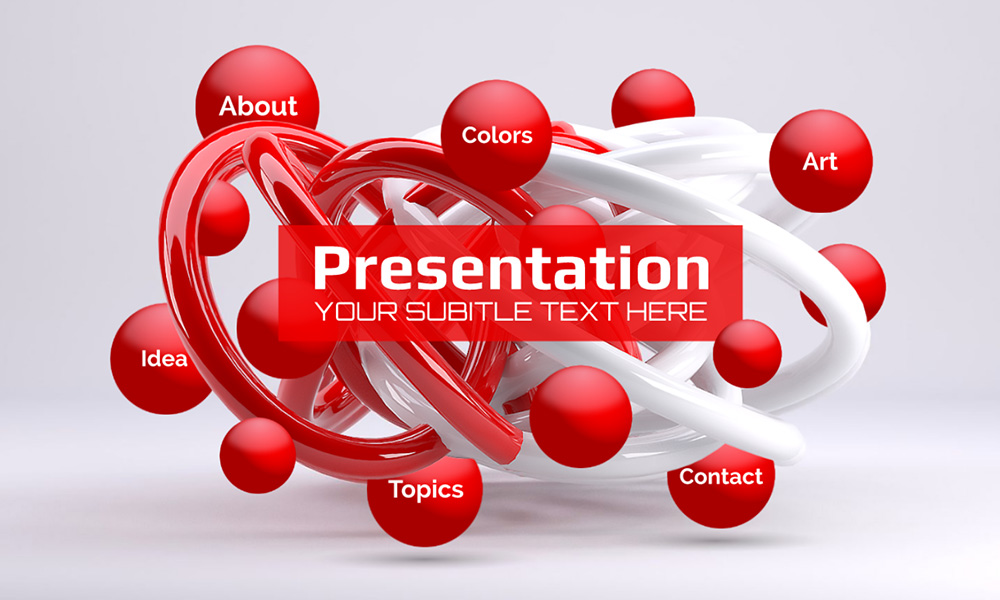 About

Colors

Art

Presentation

YOUR SUBITLE TEXT HERE

Idea

Topics

Contact